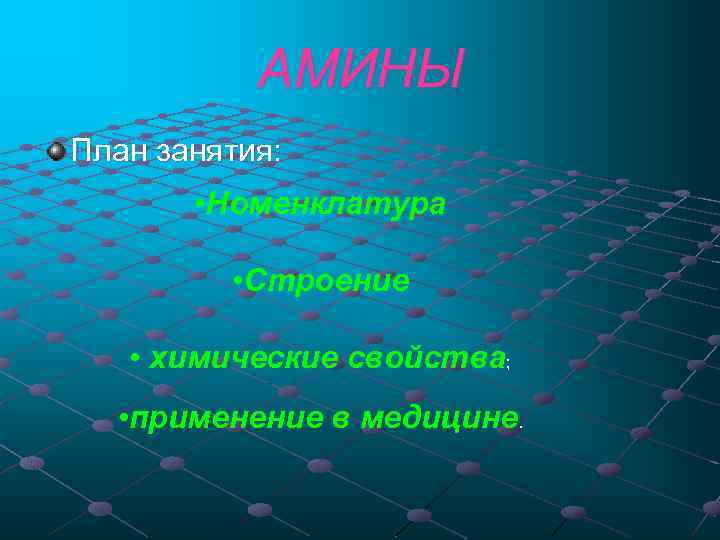 АМИНЫ

План занятия:

•Номенклатура

•Строение

• химические свойства;

•применение в медицине.